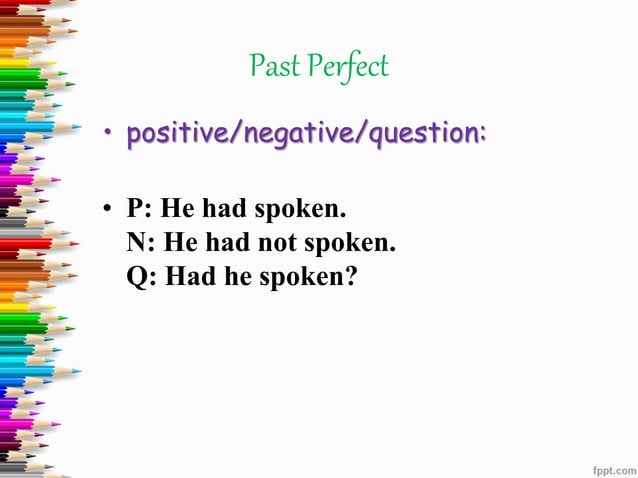 Past Perfect

• positive/negative/question:

• P: He had spoken.
N: He had not spoken.
Q: Had he spoken?

fppt.com